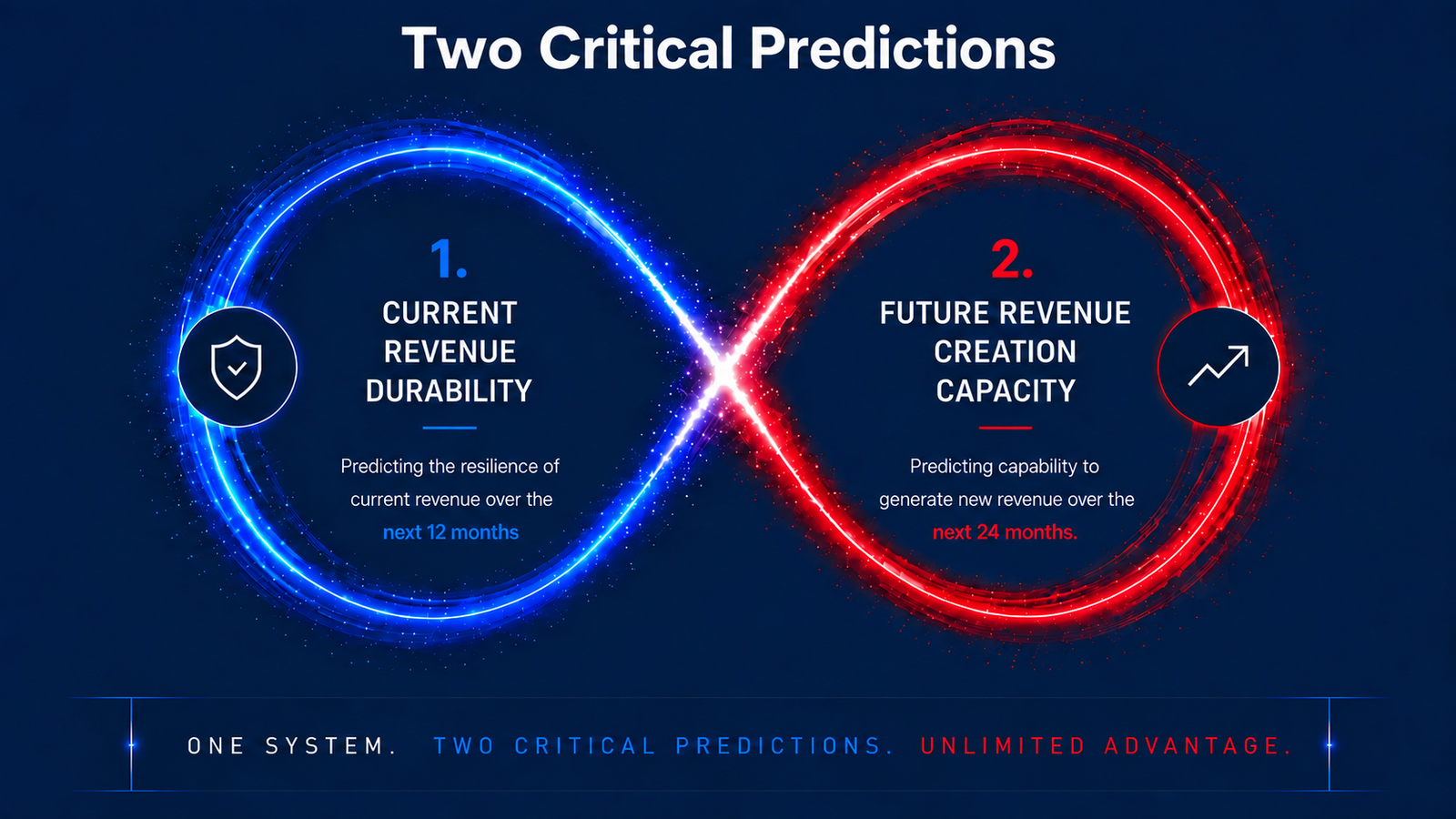 Two Critical Predictions

1.

CURRENT REVENUE DURABILITY

Predicting the resilience of current revenue over the next 12 months

2.

FUTURE REVENUE CREATION CAPACITY

Predicting capability to generate new revenue over the next 24 months.

ONE SYSTEM. TWO CRITICAL PREDICTIONS. UNLIMITED ADVANTAGE.